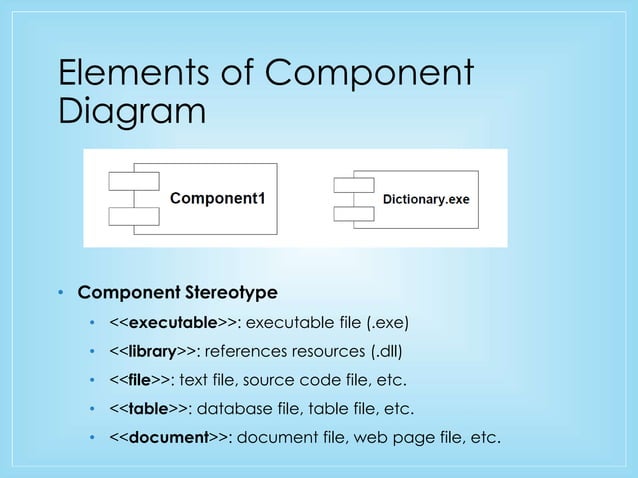 Elements of Component Diagram

Component1

Dictionary.exe

• Component Stereotype
  • <<executable>>: executable file (.exe)
  • <<library>>: references resources (.dll)
  • <<file>>: text file, source code file, etc.
  • <<table>>: database file, table file, etc.
  • <<document>>: document file, web page file, etc.